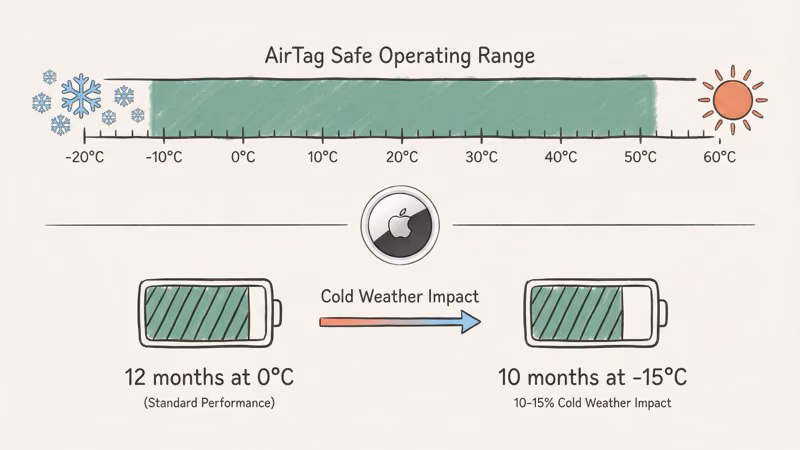 AirTag Safe Operating Range

-20°C
-10°C
0°C
10°C
20°C
30°C
40°C
50°C
60°C

Cold Weather Impact

12 months at 0°C
(Standard Performance)

10 months at -15°C
10-15% Cold Weather Impact